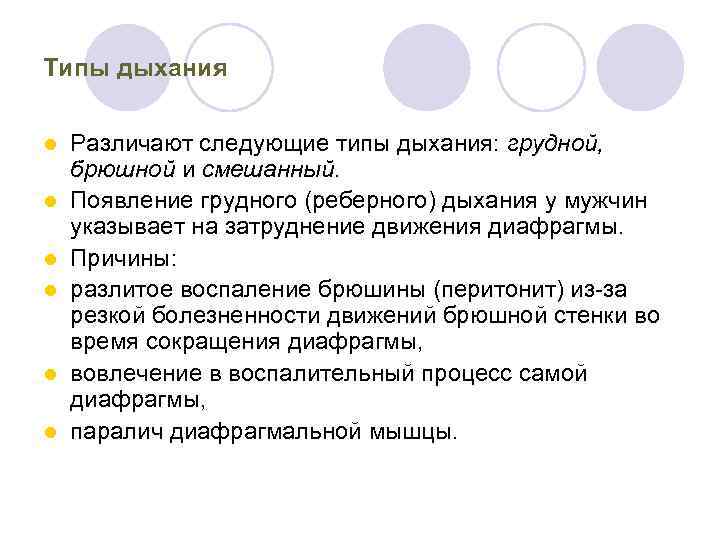 Типы дыхания

Различают следующие типы дыхания: грудной, брюшной и смешанный.

Появление грудного (реберного) дыхания у мужчин указывает на затруднение движения диафрагмы.

Причины:

разлитое воспаление брюшины (перитонит) из-за резкой болезненности движений брюшной стенки во время сокращения диафрагмы,

вовлечение в воспалительный процесс самой диафрагмы,

паралич диафрагмальной мышцы.